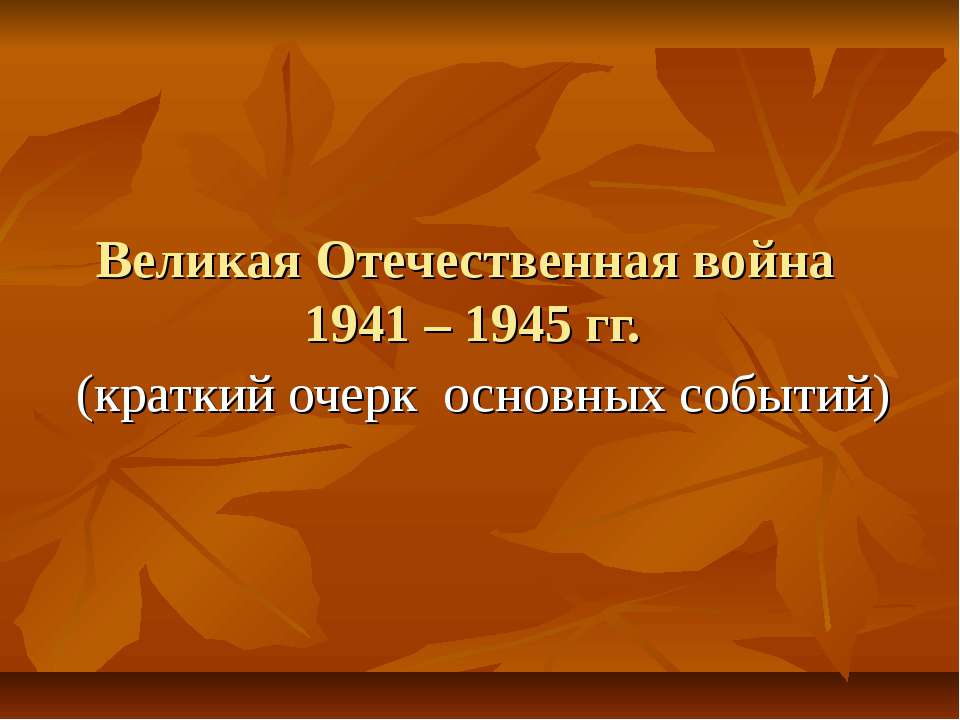 Великая Отечественная война 1941 – 1945 гг.
(краткий очерк основных событий)